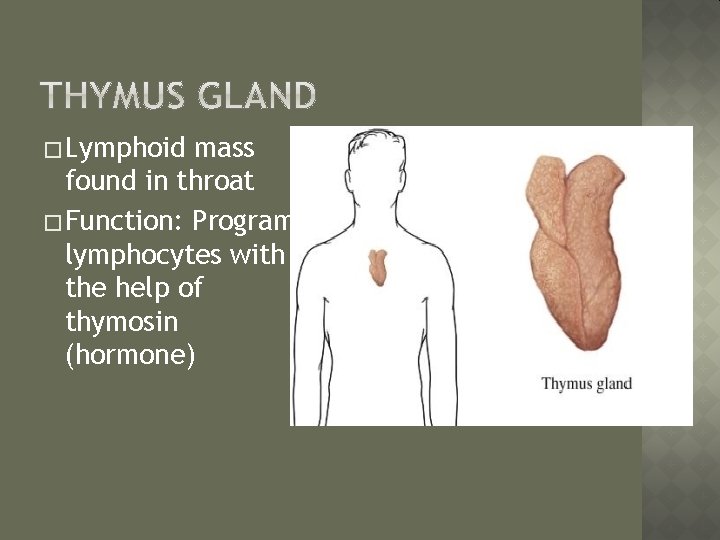 THYMUS GLAND

□ Lymphoid mass found in throat

□ Function: Program lymphocytes with the help of thymosin (hormone)

Thymus gland